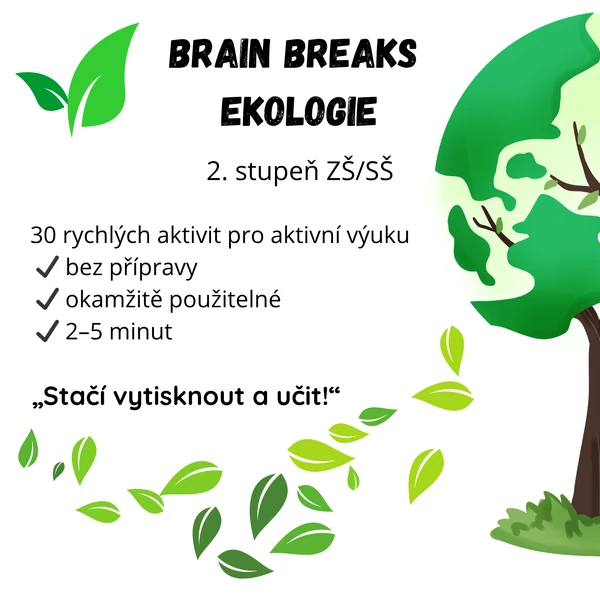 BRAIN BREAKS
EKOLOGIE

2. stupeň ZŠ/SŠ

30 rychlých aktivit pro aktivní výuku
✓ bez přípravy
✓ okamžitě použitelné
✓ 2–5 minut

„Stačí vytisknout a učit!“